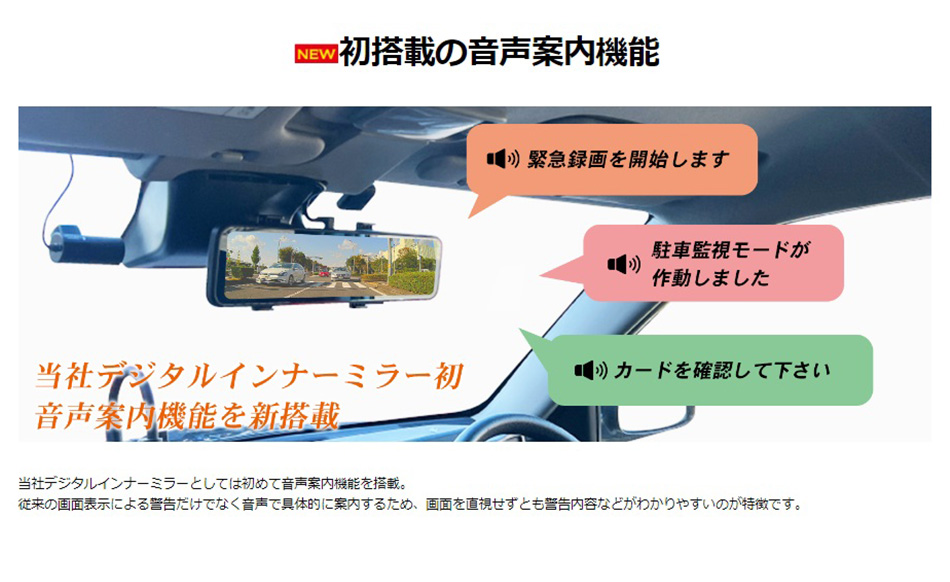 NEW 初搭載の音声案内機能

緊急録画を開始します

駐車監視モードが作動しました

カードを確認して下さい

当社デジタルインナーミラー初
音声案内機能を新搭載

当社デジタルインナーミラーとしては初めて音声案内機能を搭載。
従来の画面表示による警告だけでなく音声で具体的に案内するため、画面を直視せずとも警告内容などがわかりやすいのが特徴です。